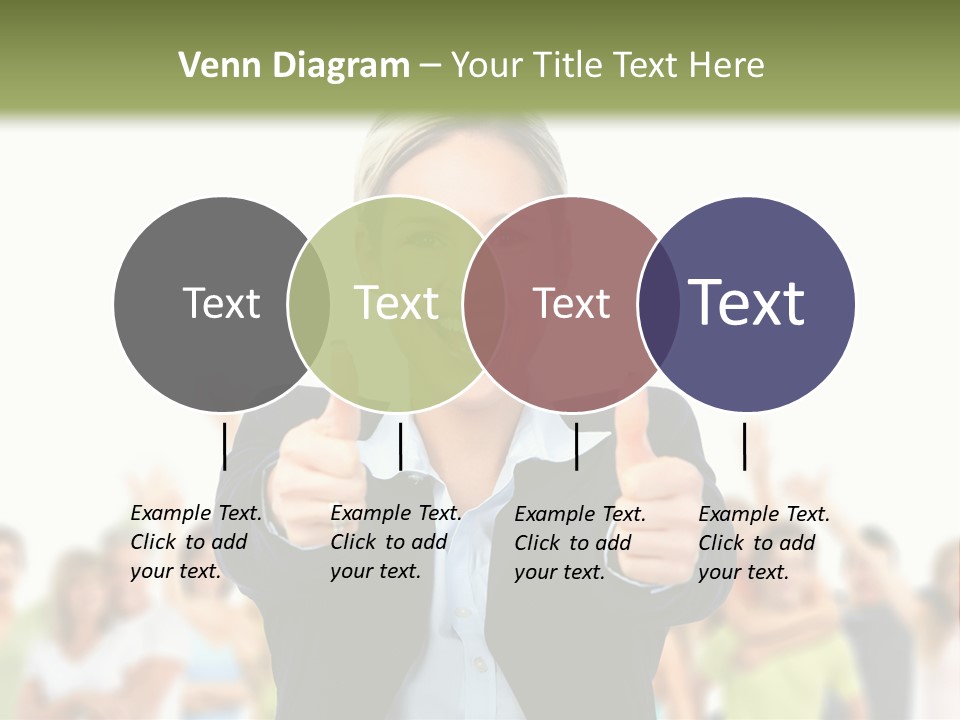 Venn Diagram – Your Title Text Here

Text

Text

Text

Text

Example Text. Click to add your text.

Example Text. Click to add your text.

Example Text. Click to add your text.

Example Text. Click to add your text.